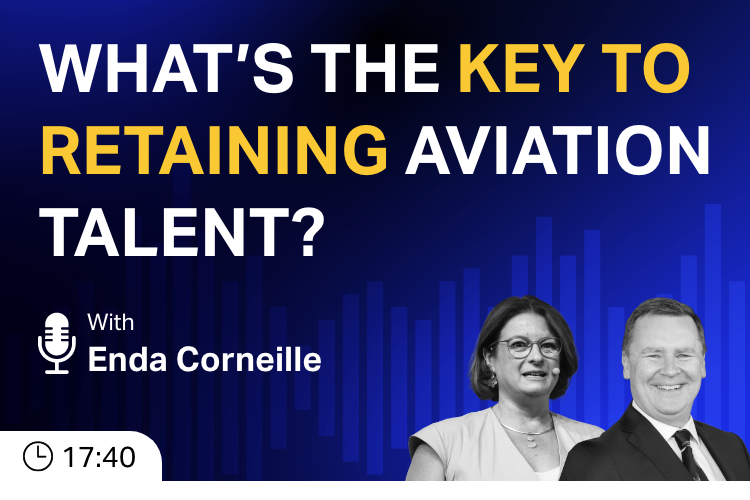 WHAT'S THE KEY TO RETAINING AVIATION TALENT?

With
Enda Corneille

17:40